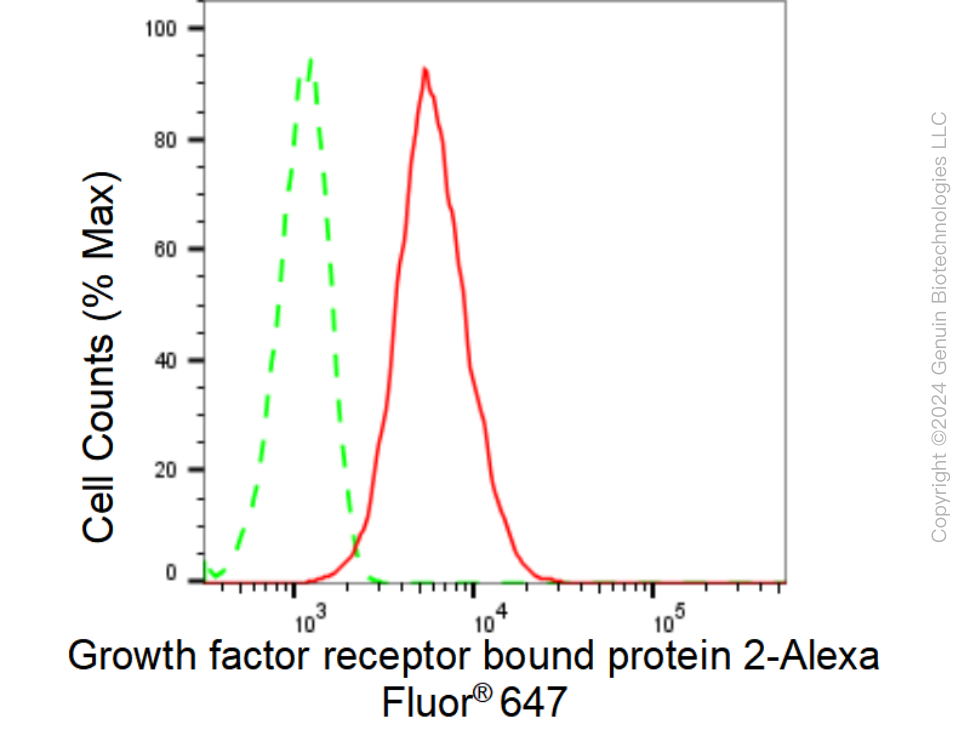 Cell Counts (% Max)

100
80
60
40
20
0

$10^3$
$10^4$
$10^5$

Growth factor receptor bound protein 2-Alexa Fluor® 647

Copyright ©2024 Genuin Biotechnologies LLC